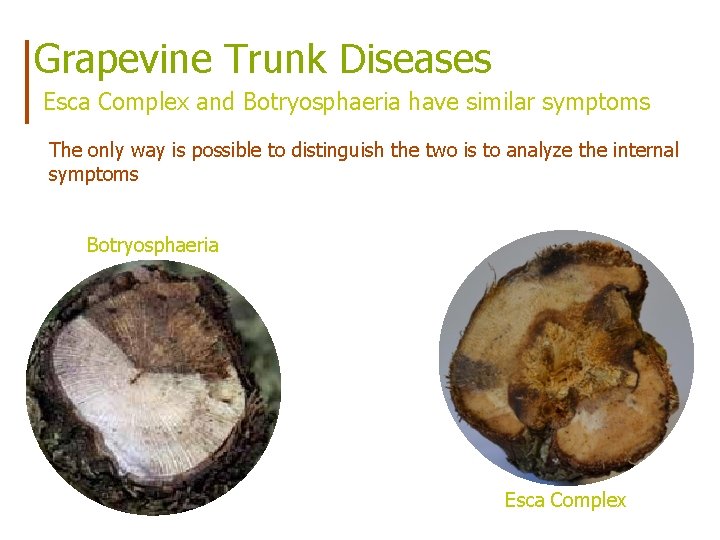 Grapevine Trunk Diseases
Esca Complex and Botryosphaeria have similar symptoms

The only way is possible to distinguish the two is to analyze the internal symptoms

Botryosphaeria

Esca Complex